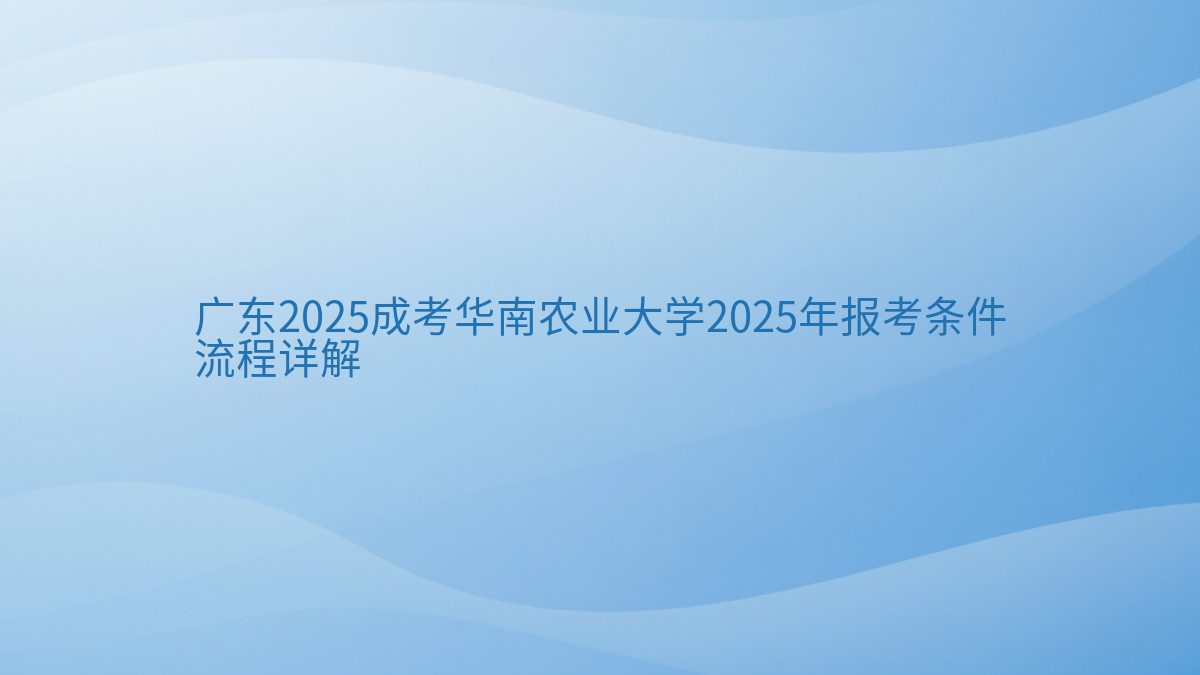 广东2025成考华南农业大学2025年报考条件流程详解